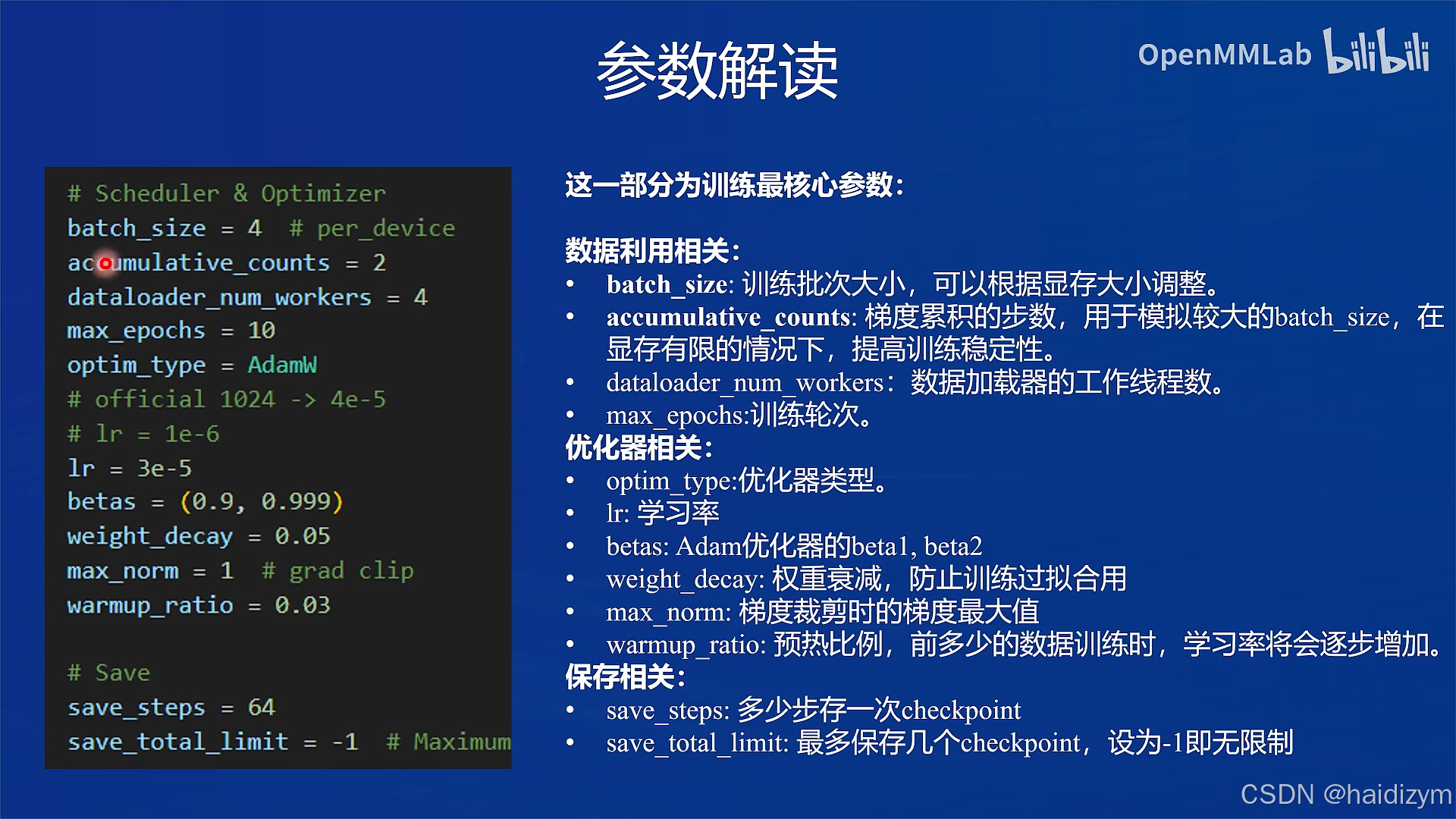 参数解读

OpenMMLab bilibili

# Scheduler & Optimizer
batch_size = 4  # per_device
accumulative_counts = 2
dataloader_num_workers = 4
max_epochs = 10
optim_type = AdamW
# official 1024 -> 4e-5
# lr = 1e-6
lr = 3e-5
betas = (0.9, 0.999)
weight_decay = 0.05
max_norm = 1  # grad clip
warmup_ratio = 0.03

# Save
save_steps = 64
save_total_limit = -1  # Maximum

这一部分为训练最核心参数：

数据利用相关：
• batch_size: 训练批次大小，可以根据显存大小调整。
• accumulative_counts: 梯度累积的步数，用于模拟较大的batch_size，在显存有限的情况下，提高训练稳定性。
• dataloader_num_workers：数据加载器的工作线程数。
• max_epochs:训练轮次。
优化器相关：
• optim_type:优化器类型。
• lr: 学习率
• betas: Adam优化器的beta1, beta2
• weight_decay: 权重衰减，防止训练过拟合用
• max_norm: 梯度裁剪时的梯度最大值
• warmup_ratio: 预热比例，前多少的数据训练时，学习率将会逐步增加。
保存相关：
• save_steps: 多少步存一次checkpoint
• save_total_limit: 最多保存几个checkpoint，设为-1即无限制

CSDN @haidizym